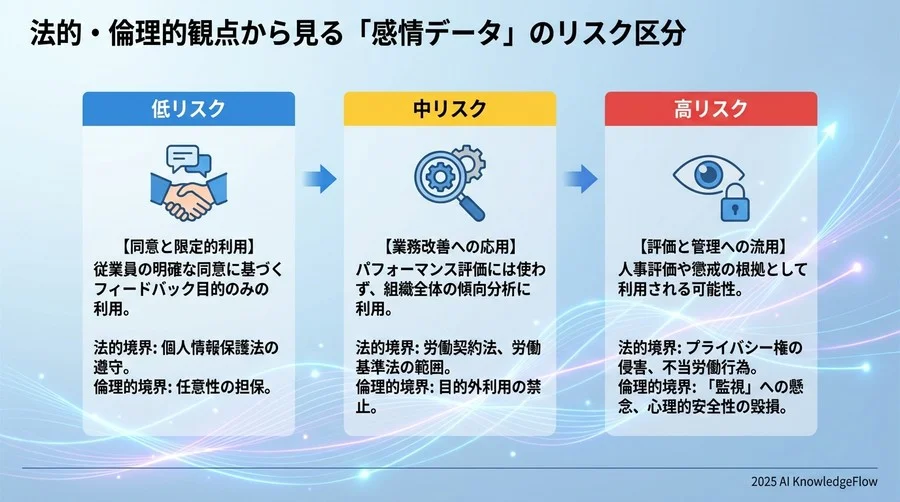 法的・倫理的観点から見る「感情データ」のリスク区分

低リスク

【同意と限定的利用】
従業員の明確な同意に基づくフィードバック目的のみの利用。

法的境界: 個人情報保護法の遵守。
倫理的境界: 任意性の担保。

中リスク

【業務改善への応用】
パフォーマンス評価には使わず、組織全体の傾向分析に利用。

法的境界: 労働契約法、労働基準法の範囲。
倫理的境界: 目的外利用の禁止。

高リスク

【評価と管理への流用】
人事評価や懲戒の根拠として利用される可能性。

法的境界: プライバシー権の侵害、不当労働行為。
倫理的境界: 「監視」への懸念、心理的安全性の毀損。

2025 AI KnowledgeFlow